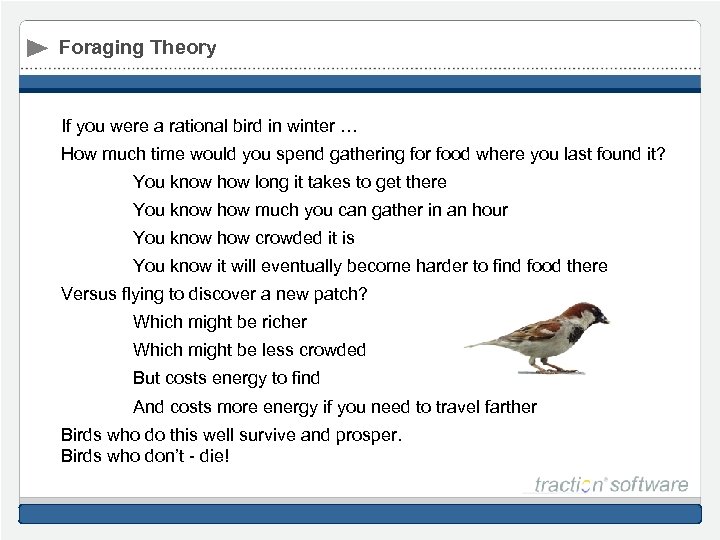 Foraging Theory

If you were a rational bird in winter …

How much time would you spend gathering for food where you last found it?

You know how long it takes to get there

You know how much you can gather in an hour

You know how crowded it is

You know it will eventually become harder to find food there

Versus flying to discover a new patch?

Which might be richer

Which might be less crowded

But costs energy to find

And costs more energy if you need to travel farther

Birds who do this well survive and prosper.
Birds who don't - die!

traction software